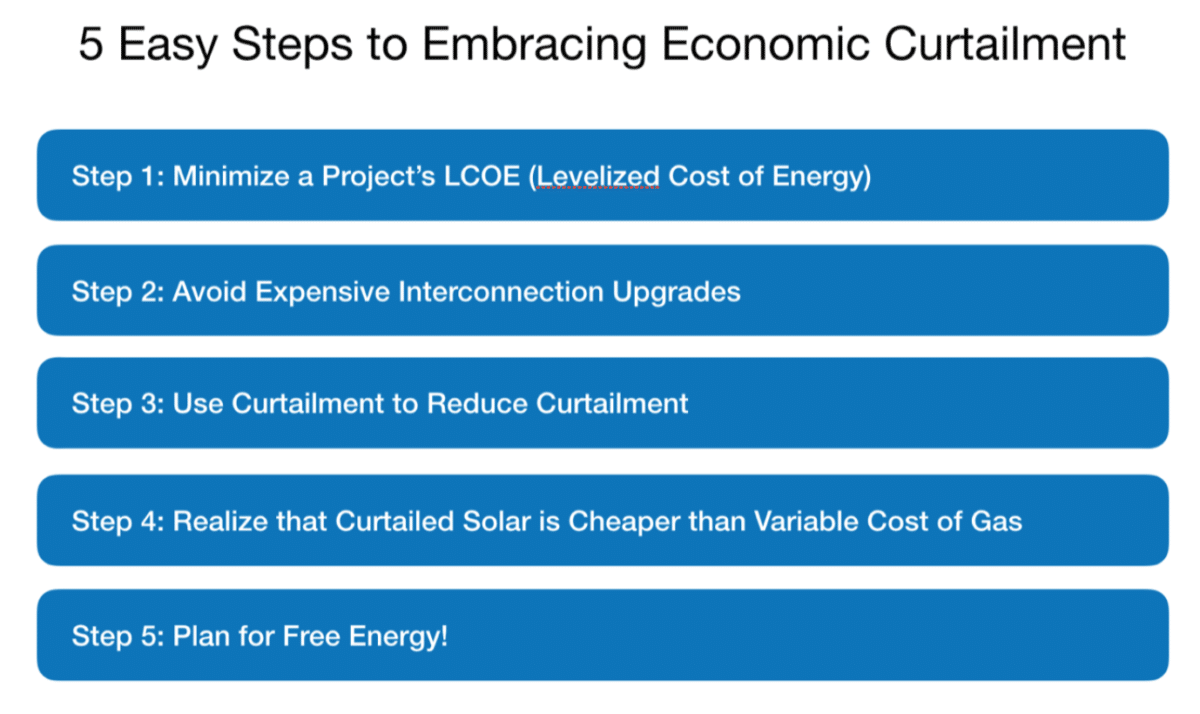 5 Easy Steps to Embracing Economic Curtailment

Step 1: Minimize a Project's LCOE (Levelized Cost of Energy)

Step 2: Avoid Expensive Interconnection Upgrades

Step 3: Use Curtailment to Reduce Curtailment

Step 4: Realize that Curtailed Solar is Cheaper than Variable Cost of Gas

Step 5: Plan for Free Energy!